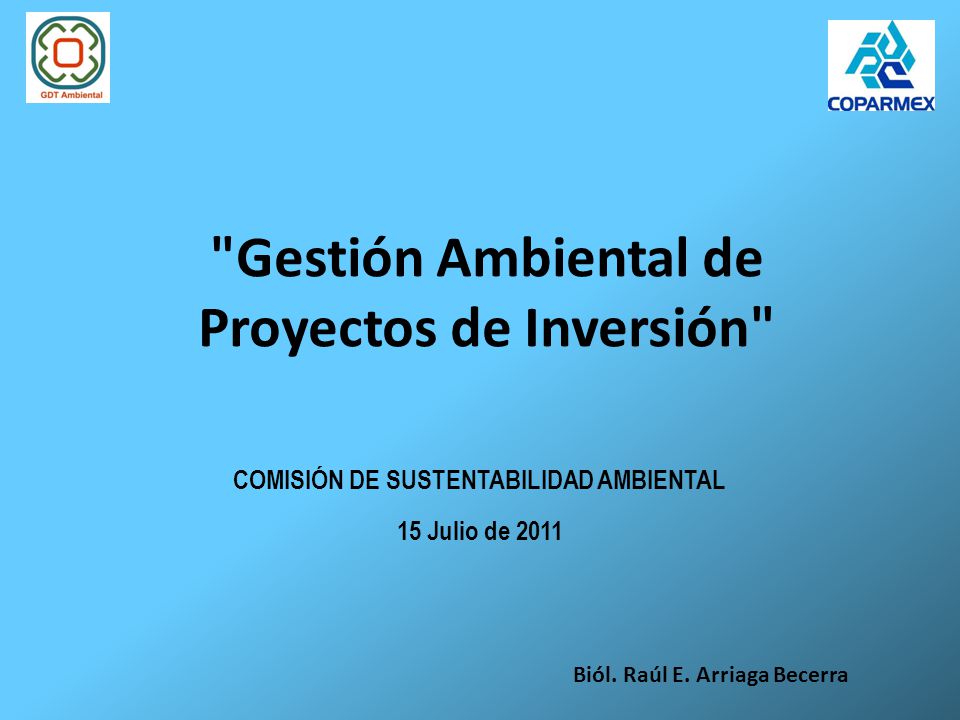 GDT Ambiental

COPARMEX

"Gestión Ambiental de Proyectos de Inversión"

COMISIÓN DE SUSTENTABILIDAD AMBIENTAL

15 Julio de 2011

Biól. Raúl E. Arriaga Becerra